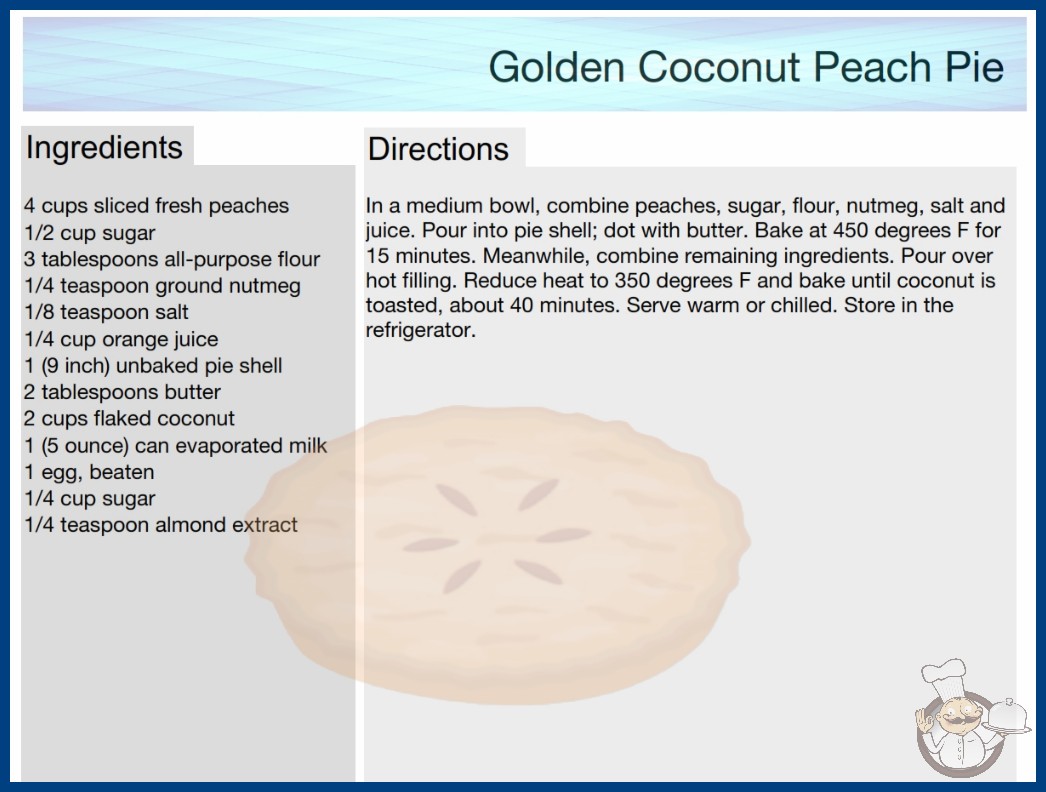 Golden Coconut Peach Pie

Ingredients

4 cups sliced fresh peaches
1/2 cup sugar
3 tablespoons all-purpose flour
1/4 teaspoon ground nutmeg
1/8 teaspoon salt
1/4 cup orange juice
1 (9 inch) unbaked pie shell
2 tablespoons butter
2 cups flaked coconut
1 (5 ounce) can evaporated milk
1 egg, beaten
1/4 cup sugar
1/4 teaspoon almond extract

Directions

In a medium bowl, combine peaches, sugar, flour, nutmeg, salt and juice. Pour into pie shell; dot with butter. Bake at 450 degrees F for 15 minutes. Meanwhile, combine remaining ingredients. Pour over hot filling. Reduce heat to 350 degrees F and bake until coconut is toasted, about 40 minutes. Serve warm or chilled. Store in the refrigerator.